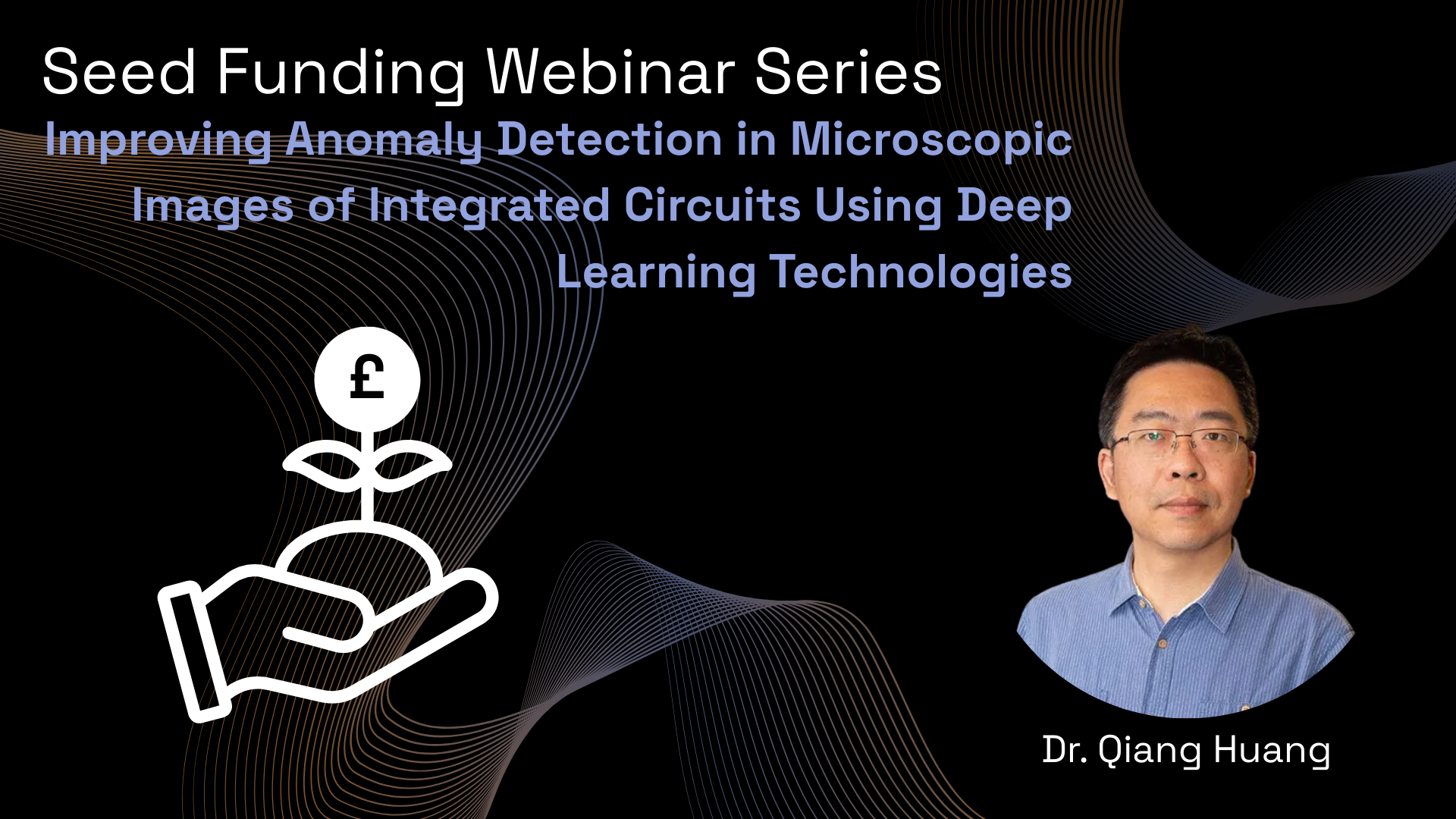 Seed Funding Webinar Series

Improving Anomaly Detection in Microscopic Images of Integrated Circuits Using Deep Learning Technologies

£

Dr. Qiang Huang